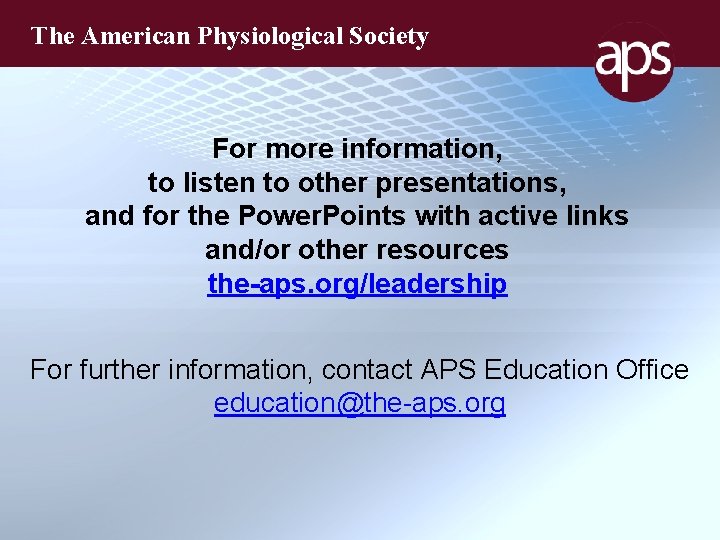 The American Physiological Society

aps

For more information,
to listen to other presentations,
and for the PowerPoints with active links
and/or other resources
the-aps.org/leadership

For further information, contact APS Education Office
education@the-aps.org